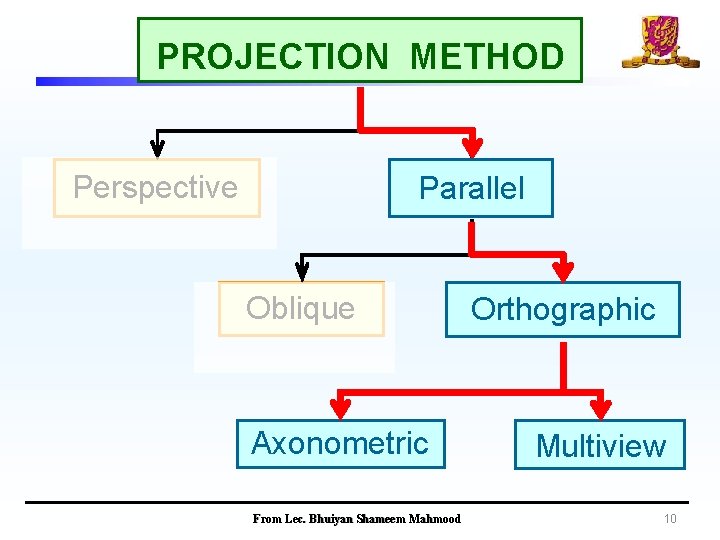 PROJECTION METHOD

Perspective

Parallel

Oblique

Orthographic

Axonometric

Multiview

From Lec. Bhuiyan Shameem Mahmood

10